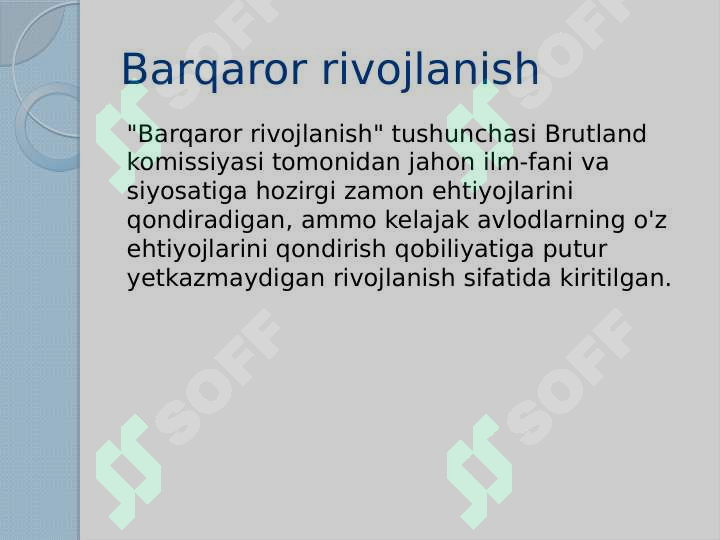 Barqaror rivojlanish

"Barqaror rivojlanish" tushunchasi Brutland komissiyasi tomonidan jahon ilm-fani va siyosatiga hozirgi zamon ehtiyojlarini qondiradigan, ammo kelajak avlodlarning o'z ehtiyojlarini qondirish qobiliyatiga putur yetkazmaydigan rivojlanish sifatida kiritilgan.

SOFF SOFF SOFF SOFF